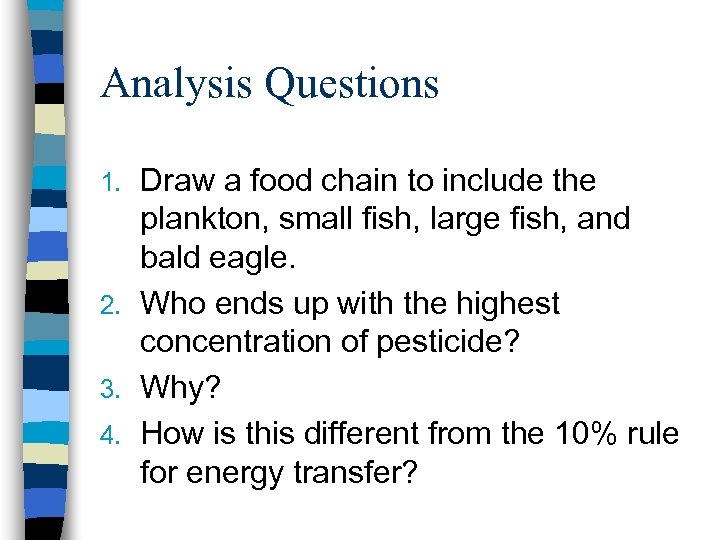 Analysis Questions

1. Draw a food chain to include the plankton, small fish, large fish, and bald eagle.
2. Who ends up with the highest concentration of pesticide?
3. Why?
4. How is this different from the 10% rule for energy transfer?